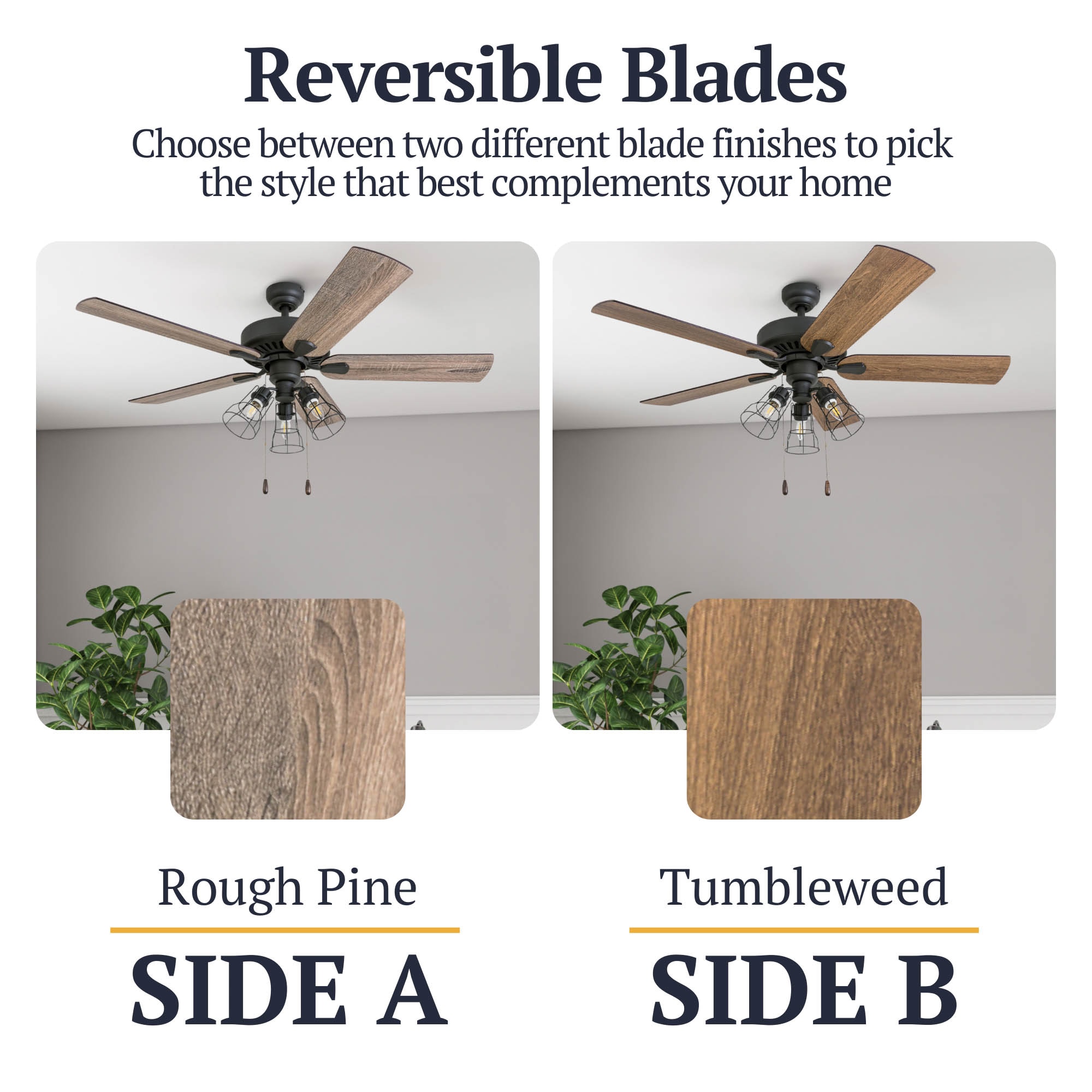 Reversible Blades

Choose between two different blade finishes to pick the style that best complements your home

Rough Pine

SIDE A

Tumbleweed

SIDE B